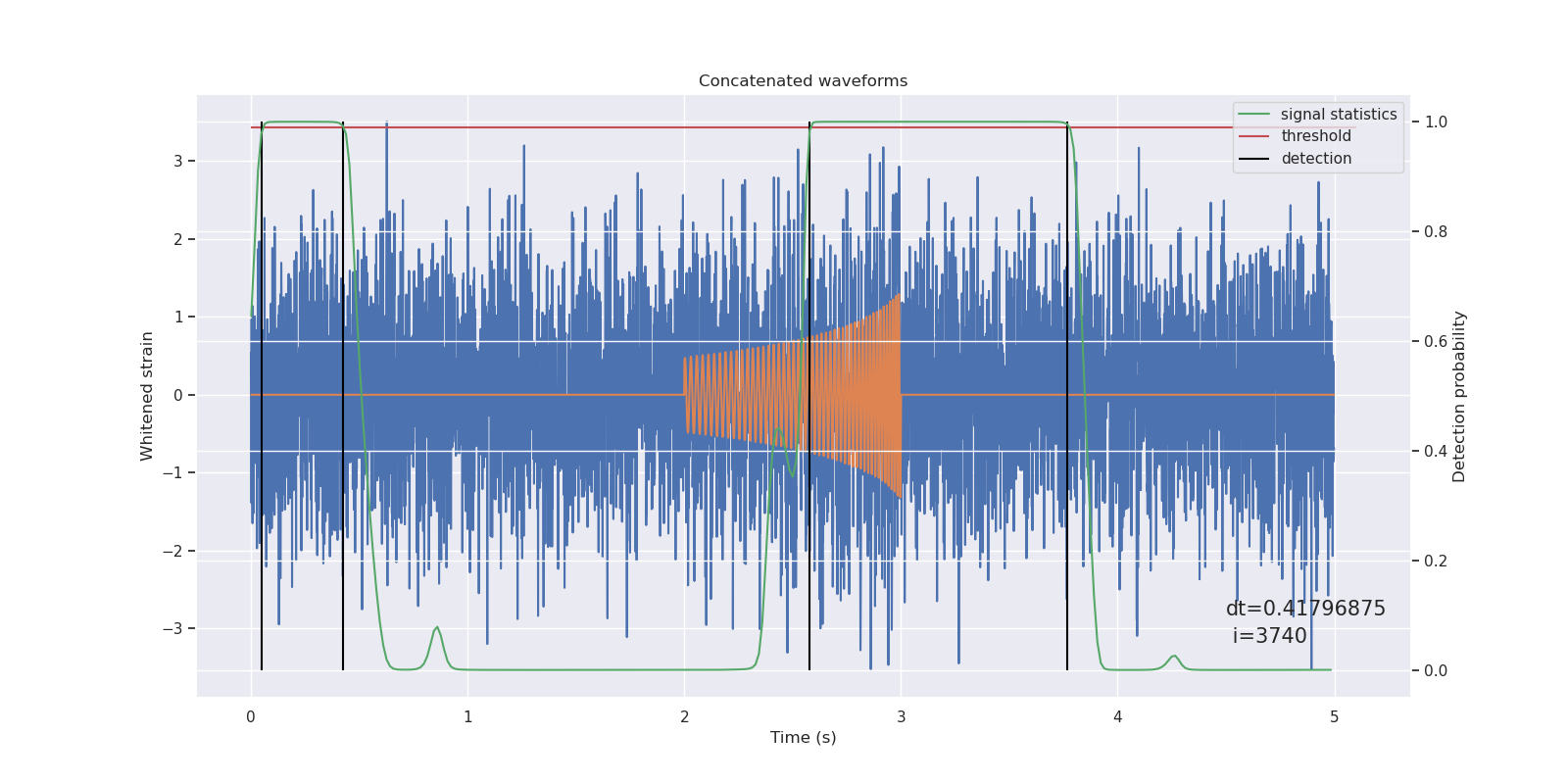 Concatenated waveforms

signal statistics
threshold
detection

Whitened strain

3
2
1
0
−1
−2
−3

Detection probability

1.0
0.8
0.6
0.4
0.2
0.0

dt=0.41796875
i=3740

0
1
2
3
4
5

Time (s)